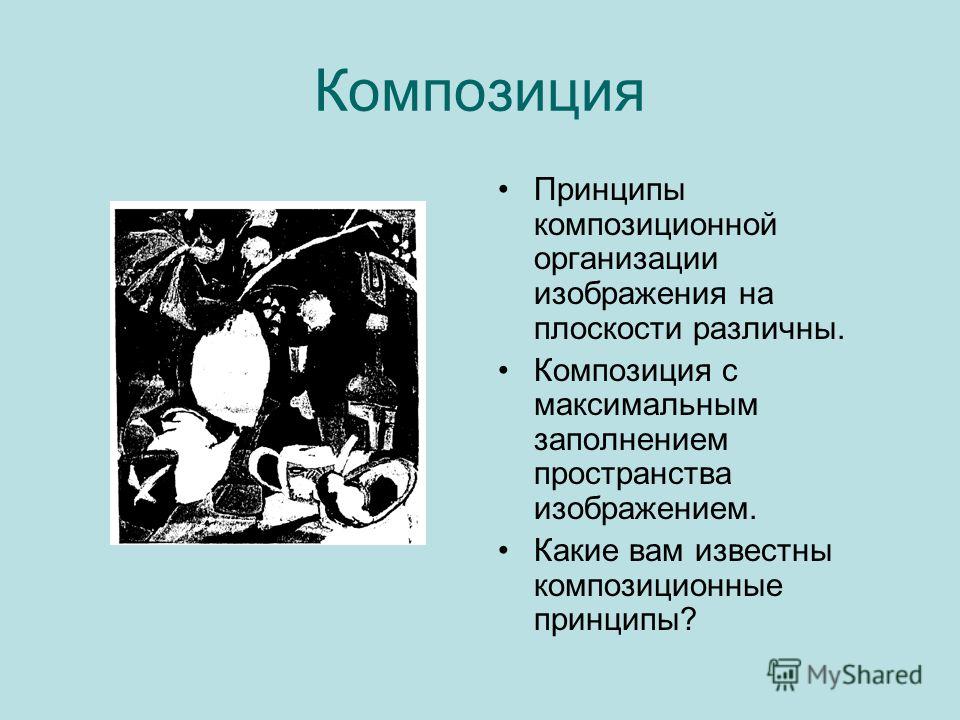 Композиция

• Принципы композиционной организации изображения на плоскости различны.
• Композиция с максимальным заполнением пространства изображением.
• Какие вам известны композиционные принципы?

MyShared